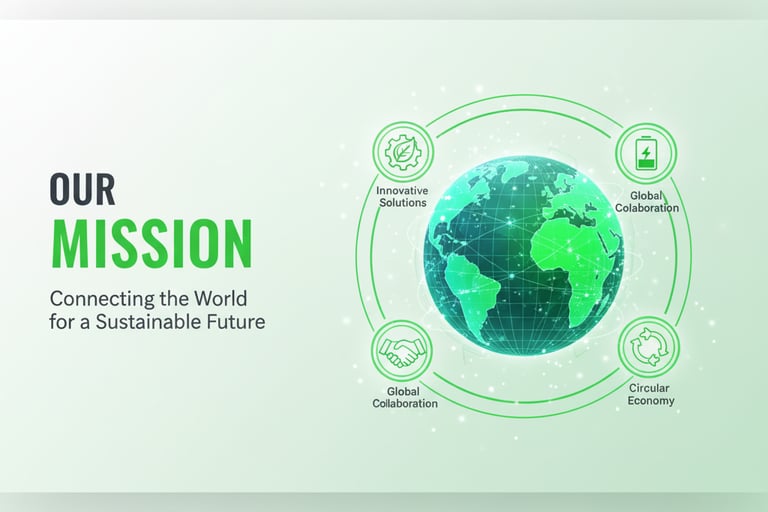 OUR
MISSION

Connecting the World for a Sustainable Future

Innovative Solutions

Global Colaboration

Global Collaboration

Circular Economy